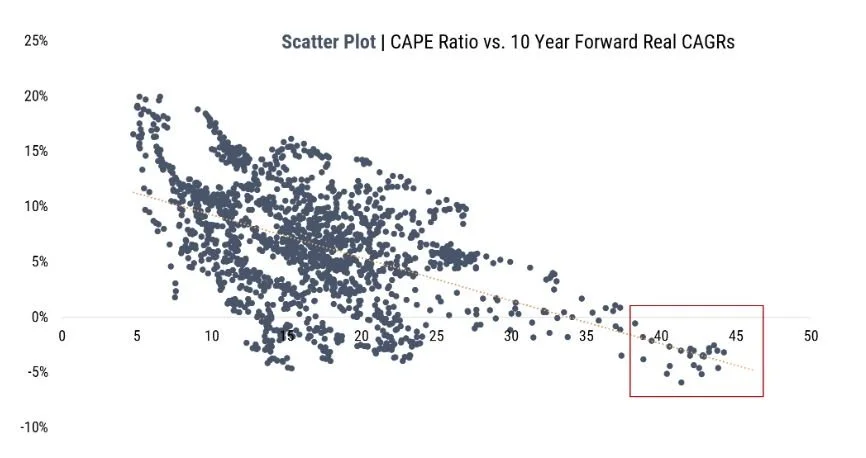 Scatter Plot | CAPE Ratio vs. 10 Year Forward Real CAGRs

25%
20%
15%
10%
5%
0%
-5%
-10%

0
5
10
15
20
25
30
35
40
45
50